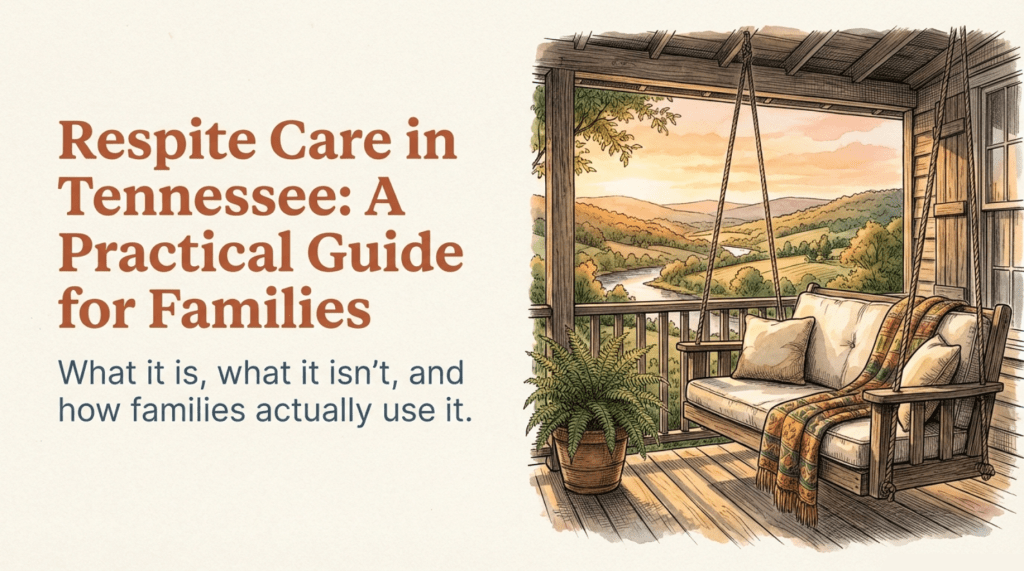 Respite Care in Tennessee: A Practical Guide for Families

What it is, what it isn’t, and how families actually use it.